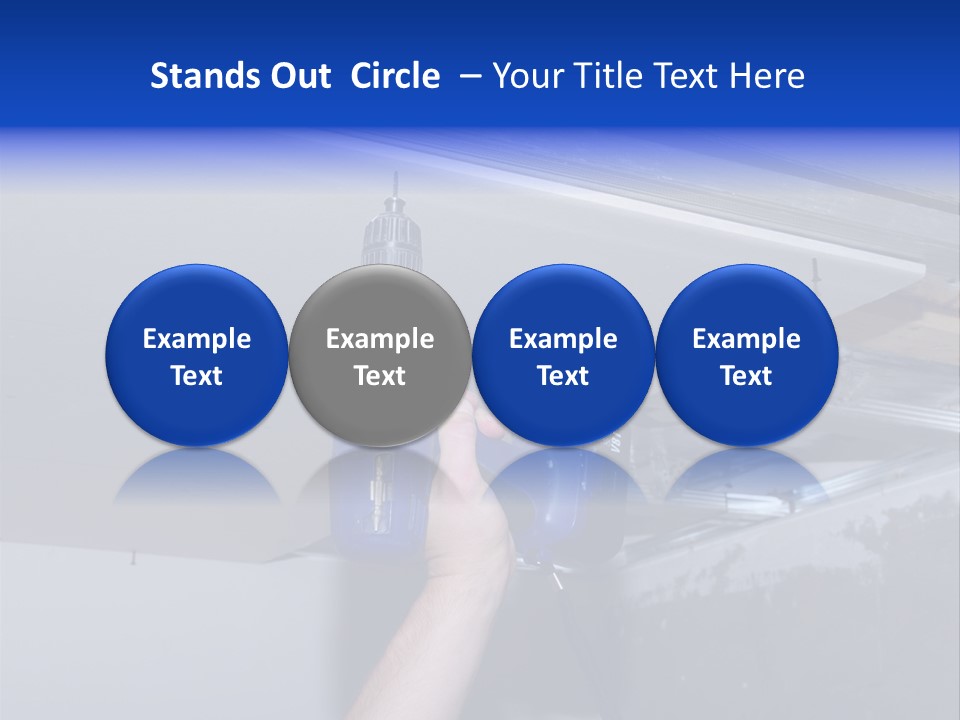 Stands Out Circle – Your Title Text Here

Example Text

Example Text

Example Text

Example Text